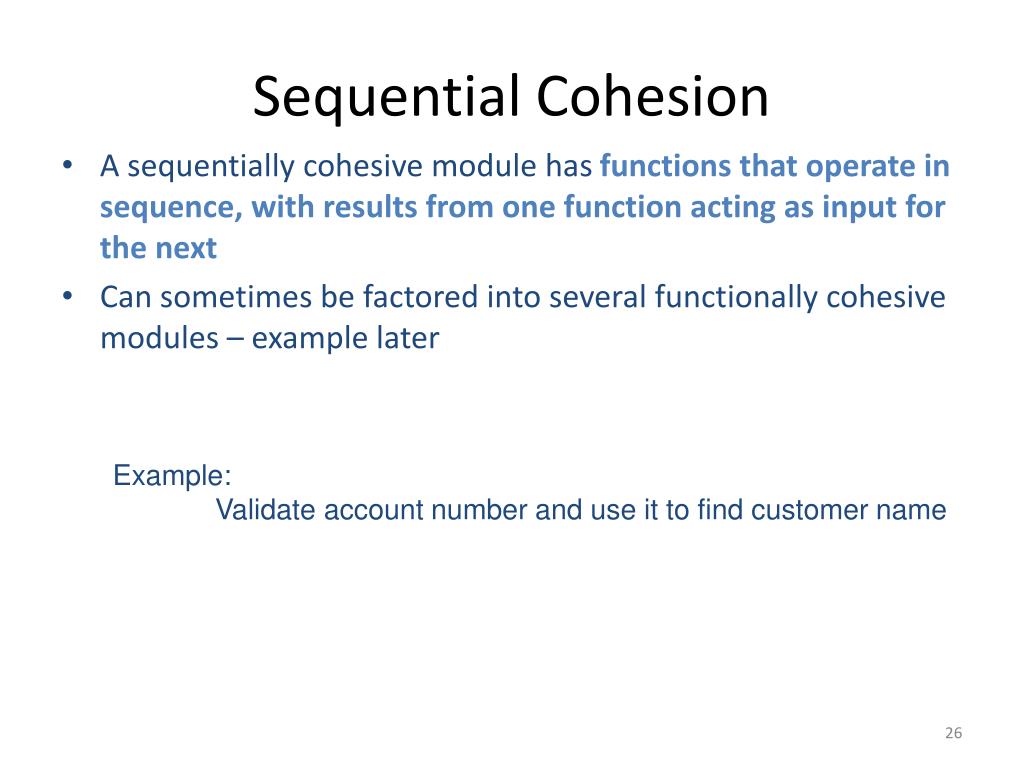 Sequential Cohesion

• A sequentially cohesive module has functions that operate in sequence, with results from one function acting as input for the next

• Can sometimes be factored into several functionally cohesive modules – example later

Example:
Validate account number and use it to find customer name

26